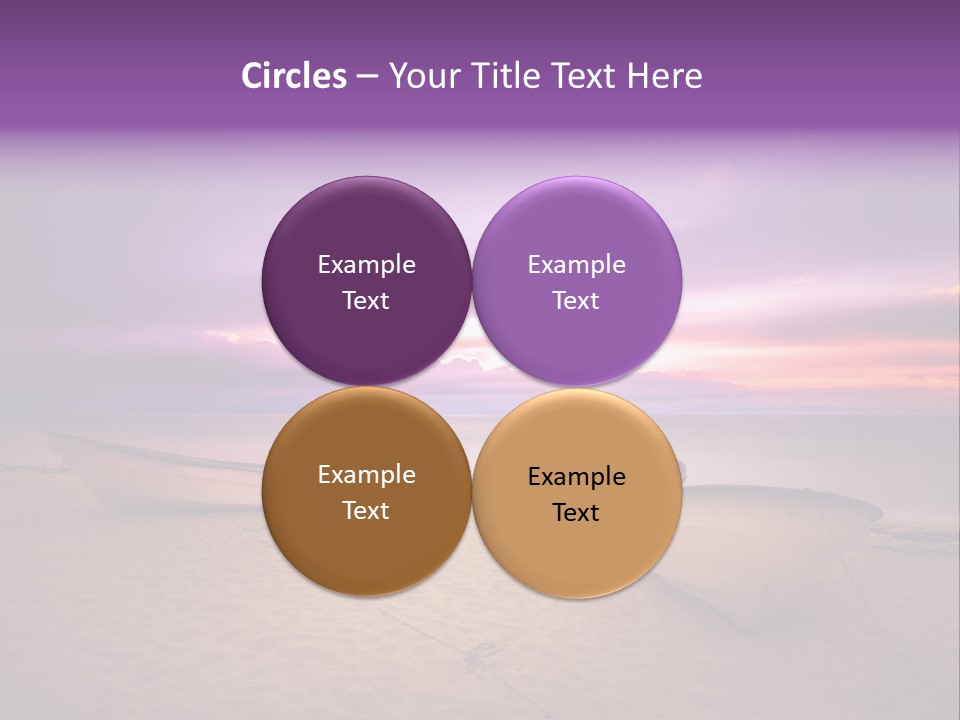 Circles – Your Title Text Here

Example Text

Example Text

Example Text

Example Text